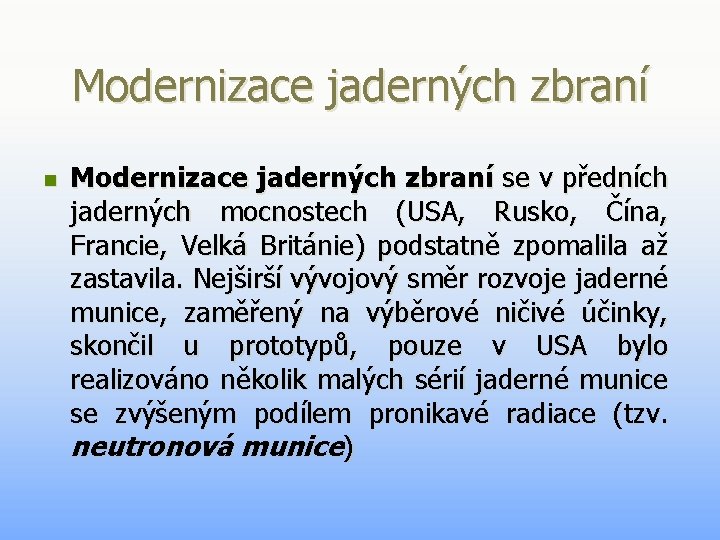 Modernizace jaderných zbraní

Modernizace jaderných zbraní se v předních jaderných mocnostech (USA, Rusko, Čína, Francie, Velká Británie) podstatně zpomalila až zastavila. Nejširší vývojový směr rozvoje jaderné munice, zaměřený na výběrové ničivé účinky, skončil u prototypů, pouze v USA bylo realizováno několik malých sérií jaderné munice se zvýšeným podílem pronikavé radiace (tzv. neutronová munice)